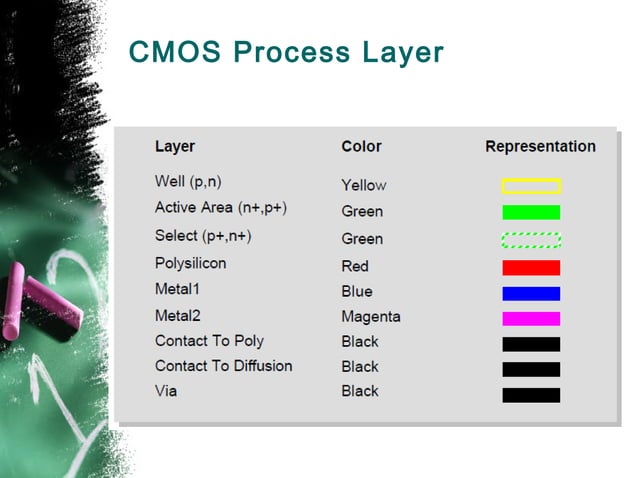 CMOS Process Layer

| Layer | Color | Representation |
|---|---|---|
| Well (p,n) | Yellow | |
| Active Area (n+,p+) | Green | |
| Select (p+,n+) | Green | |
| Polysilicon | Red | |
| Metal1 | Blue | |
| Metal2 | Magenta | |
| Contact To Poly | Black | |
| Contact To Diffusion | Black | |
| Via | Black | |